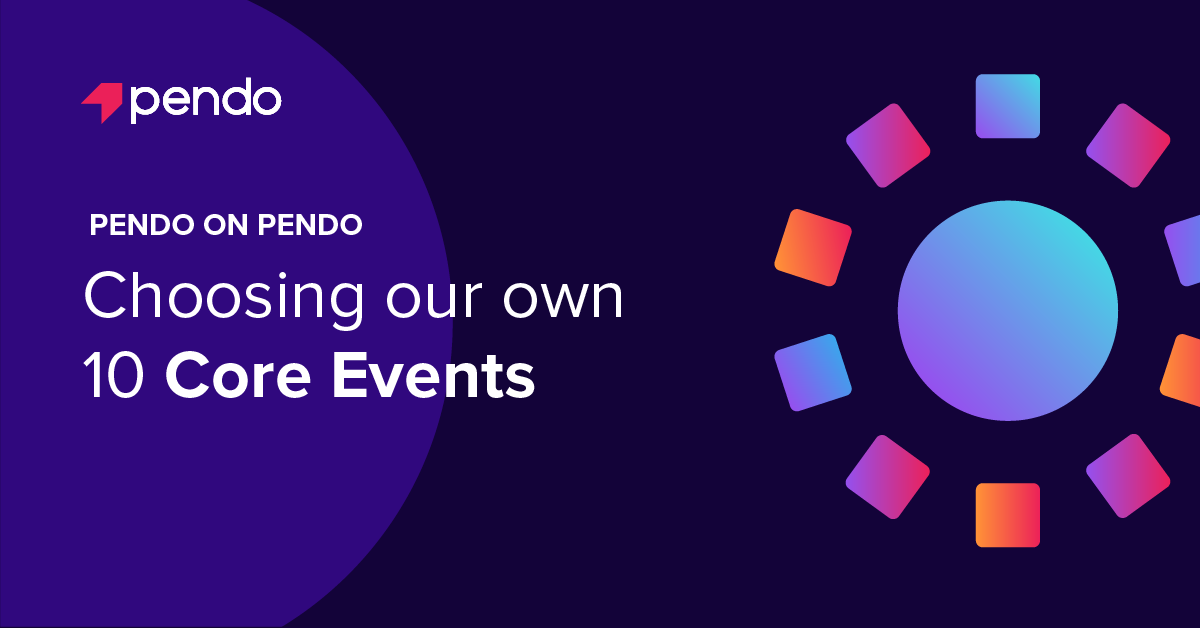 pendo

PENDO ON PENDO

Choosing our own 10 Core Events